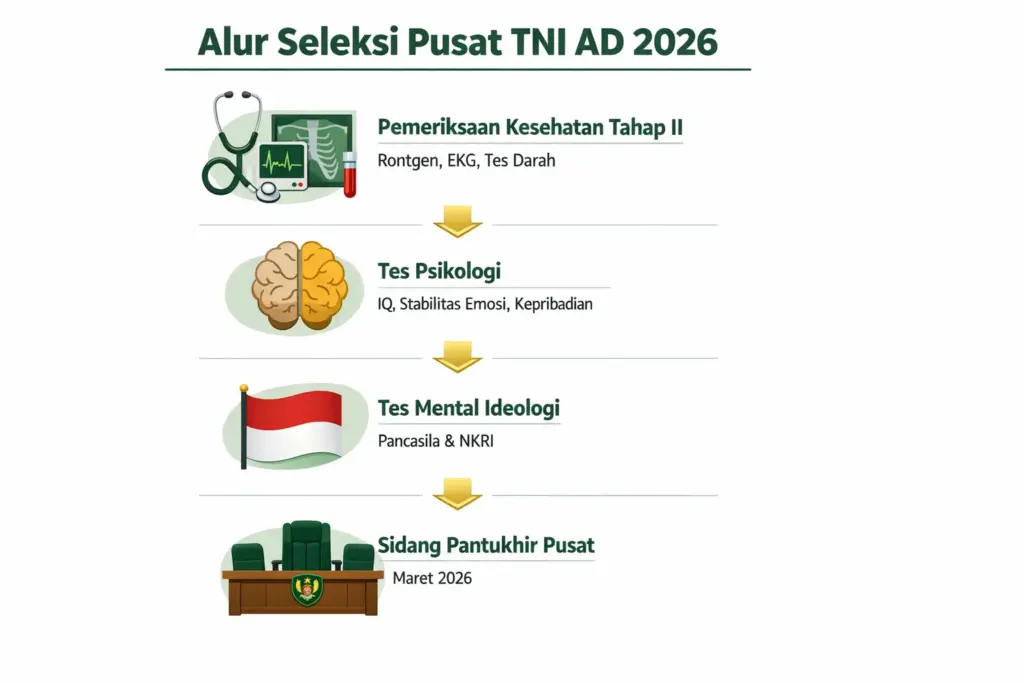 Alur Seleksi Pusat TNI AD 2026

Pemeriksaan Kesehatan Tahap II

Rontgen, EKG, Tes Darah

Tes Psikologi

IQ, Stabilitas Emosi, Kepribadian

Tes Mental Ideologi

Pancasila & NKRI

Sidang Pantukhir Pusat

Maret 2026